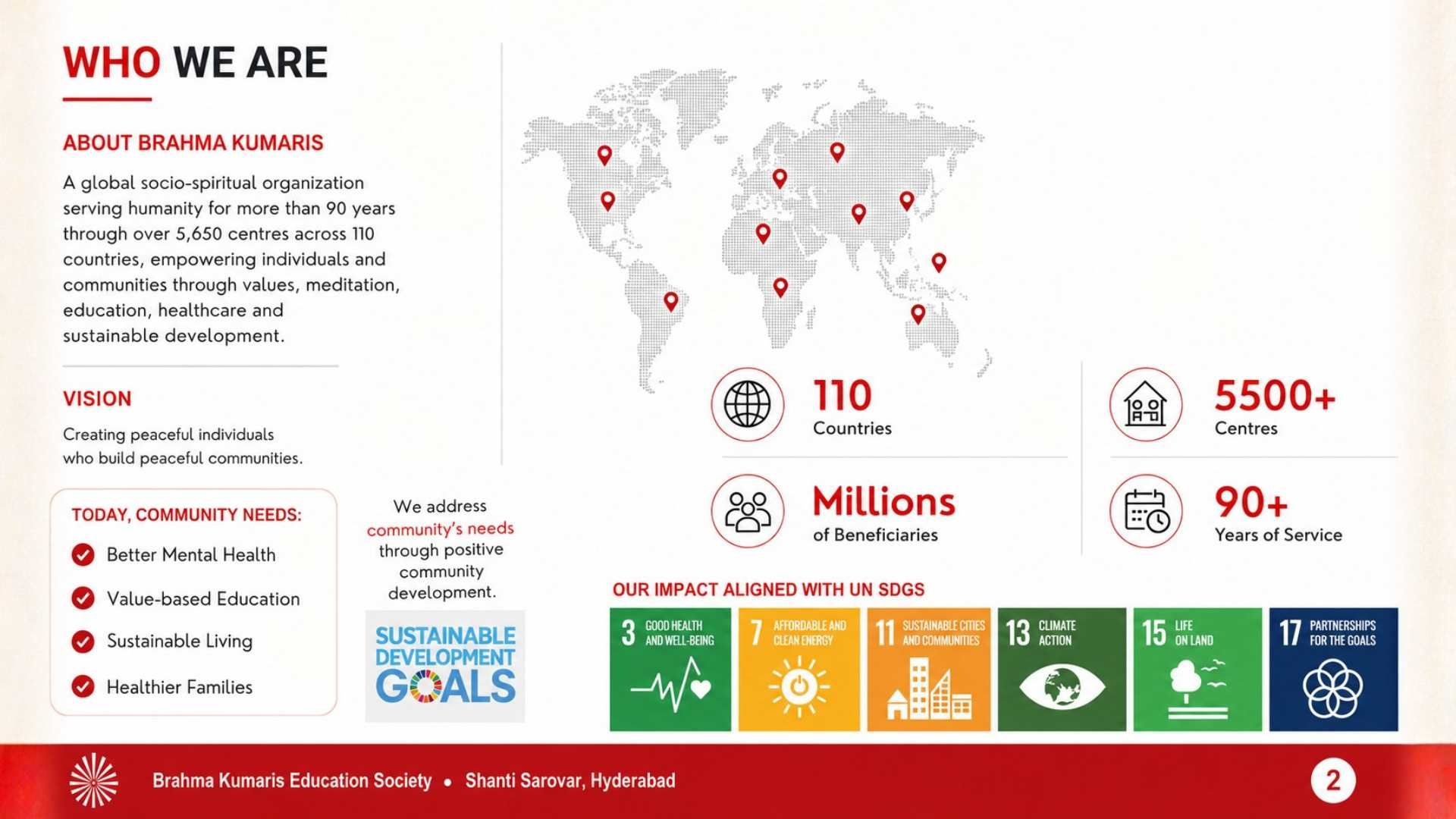 WHO WE ARE

ABOUT BRAHMA KUMARIS

A global socio-spiritual organization serving humanity for more than 90 years through over 5,650 centres across 110 countries, empowering individuals and communities through values, meditation, education, healthcare and sustainable development.

VISION

Creating peaceful individuals who build peaceful communities.

TODAY, COMMUNITY NEEDS:

Better Mental Health

Value-based Education

Sustainable Living

Healthier Families

We address community's needs through positive community development.

SUSTAINABLE DEVELOPMENT GOALS

110
Countries

5500+
Centres

Millions
of Beneficiaries

90+
Years of Service

OUR IMPACT ALIGNED WITH UN SDGS

3 GOOD HEALTH AND WELL-BEING

7 AFFORDABLE AND CLEAN ENERGY

11 SUSTAINABLE CITIES AND COMMUNITIES

13 CLIMATE ACTION

15 LIFE ON LAND

17 PARTNERSHIPS FOR THE GOALS

Brahma Kumaris Education Society • Shanti Sarovar, Hyderabad

2